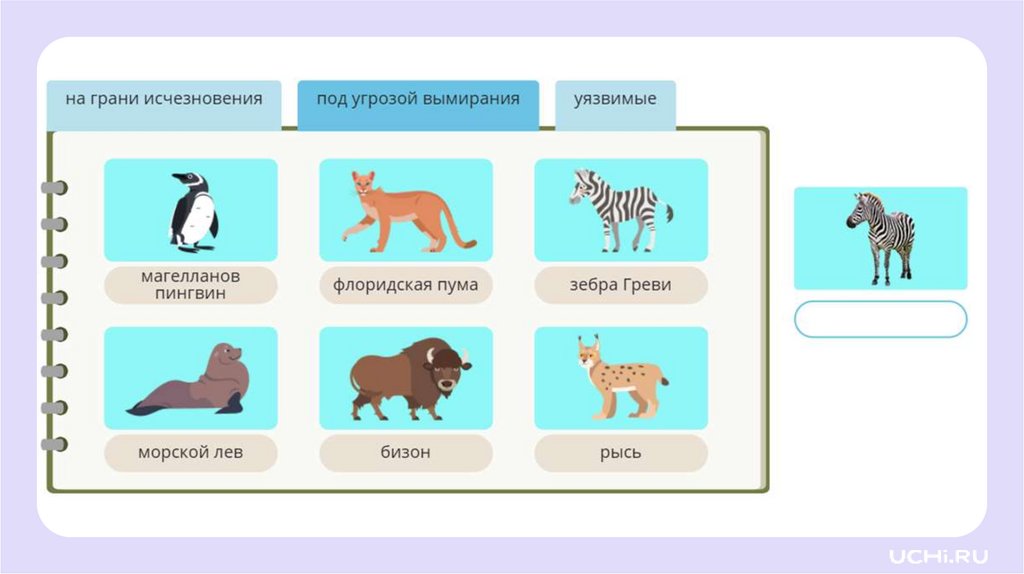 на грани исчезновения

под угрозой вымирания

уязвимые

магелланов пингвин

флоридская пума

зебра Греви

морской лев

бизон

рысь

UCHi.RU